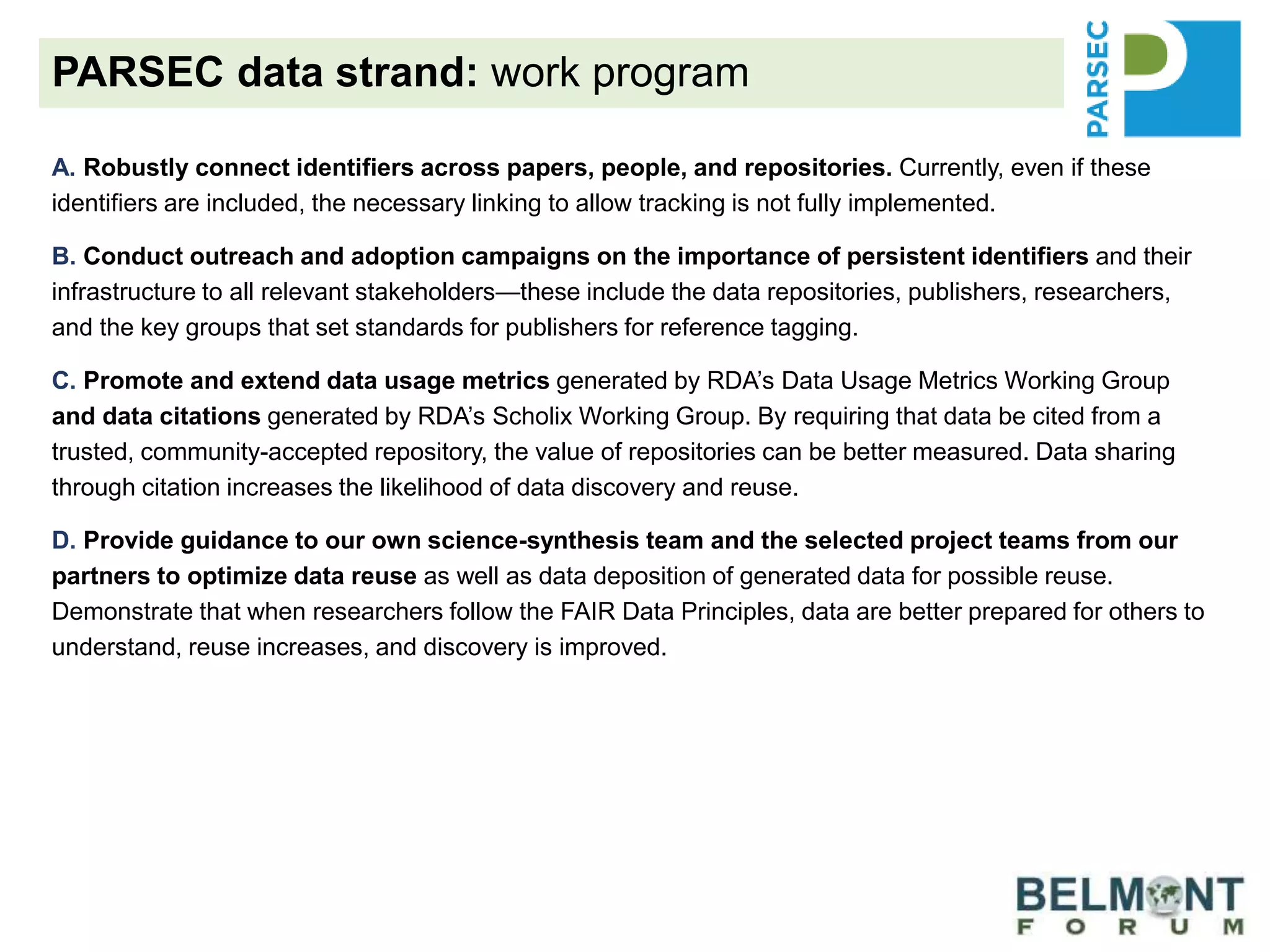 PARSEC data strand: work program

PARSEC

A. Robustly connect identifiers across papers, people, and repositories. Currently, even if these identifiers are included, the necessary linking to allow tracking is not fully implemented.

B. Conduct outreach and adoption campaigns on the importance of persistent identifiers and their infrastructure to all relevant stakeholders—these include the data repositories, publishers, researchers, and the key groups that set standards for publishers for reference tagging.

C. Promote and extend data usage metrics generated by RDA's Data Usage Metrics Working Group and data citations generated by RDA's Scholix Working Group. By requiring that data be cited from a trusted, community-accepted repository, the value of repositories can be better measured. Data sharing through citation increases the likelihood of data discovery and reuse.

D. Provide guidance to our own science-synthesis team and the selected project teams from our partners to optimize data reuse as well as data deposition of generated data for possible reuse. Demonstrate that when researchers follow the FAIR Data Principles, data are better prepared for others to understand, reuse increases, and discovery is improved.

BELMONT FORUM